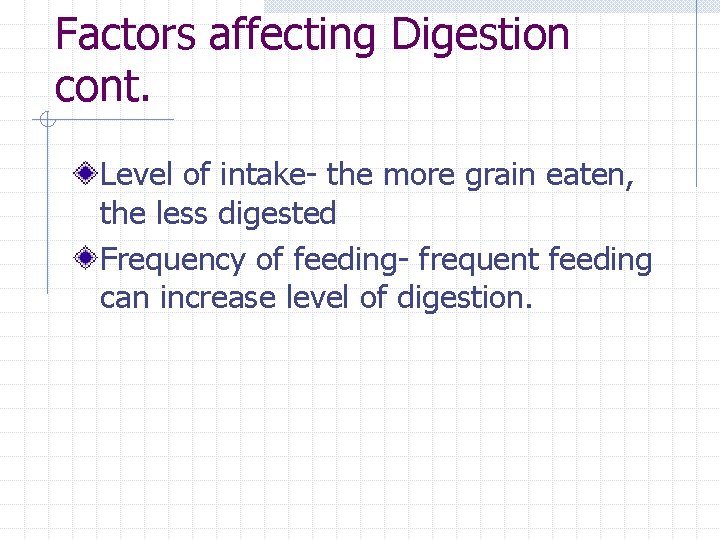 Factors affecting Digestion cont.

Level of intake- the more grain eaten, the less digested

Frequency of feeding- frequent feeding can increase level of digestion.